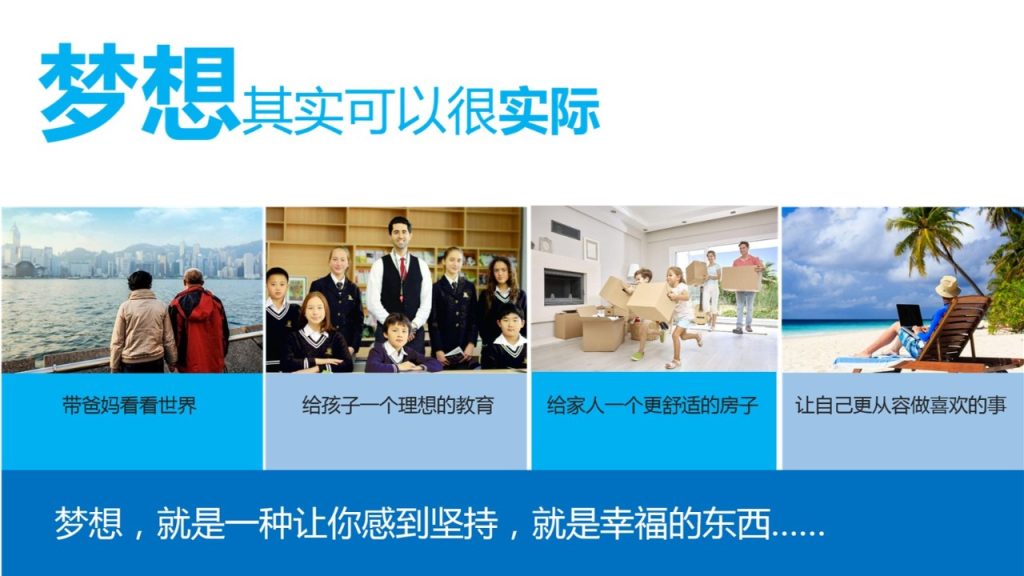 梦想其实可以很实际

带爸妈看看世界

给孩子一个理想的教育

给家人一个更舒适的房子

让自己更从容做喜欢的事

梦想，就是一种让你感到坚持，就是幸福的东西......